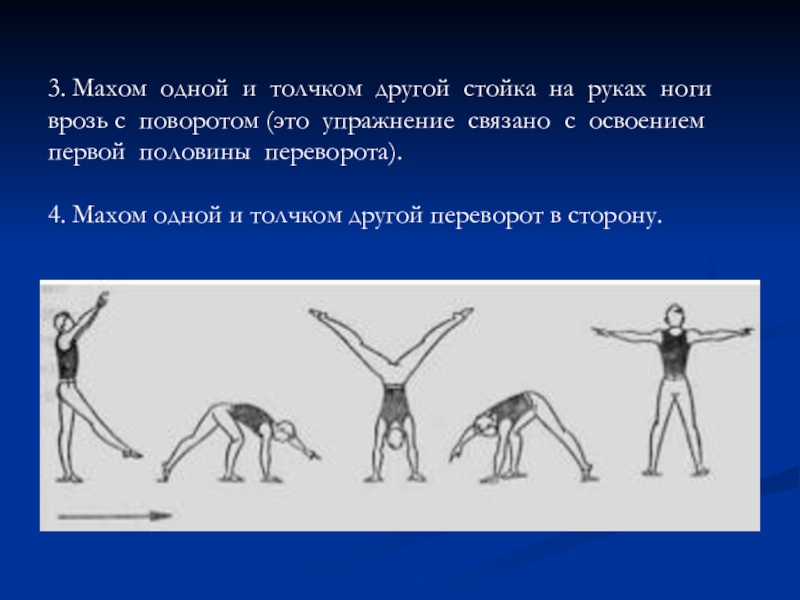 3. Махом одной и толчком другой стойка на руках ноги врозь с поворотом (это упражнение связано с освоением первой половины переворота).

4. Махом одной и толчком другой переворот в сторону.